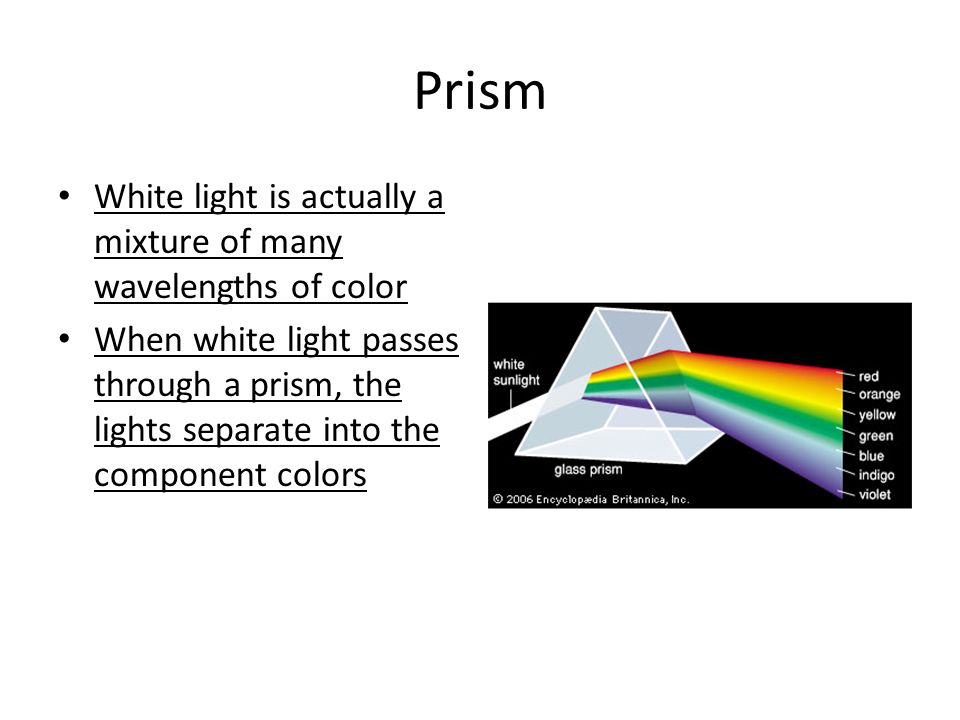 Prism

• White light is actually a mixture of many wavelengths of color
• When white light passes through a prism, the lights separate into the component colors

white sunlight
glass prism
red
orange
yellow
green
blue
indigo
violet
© 2006 Encyclopædia Britannica, Inc.